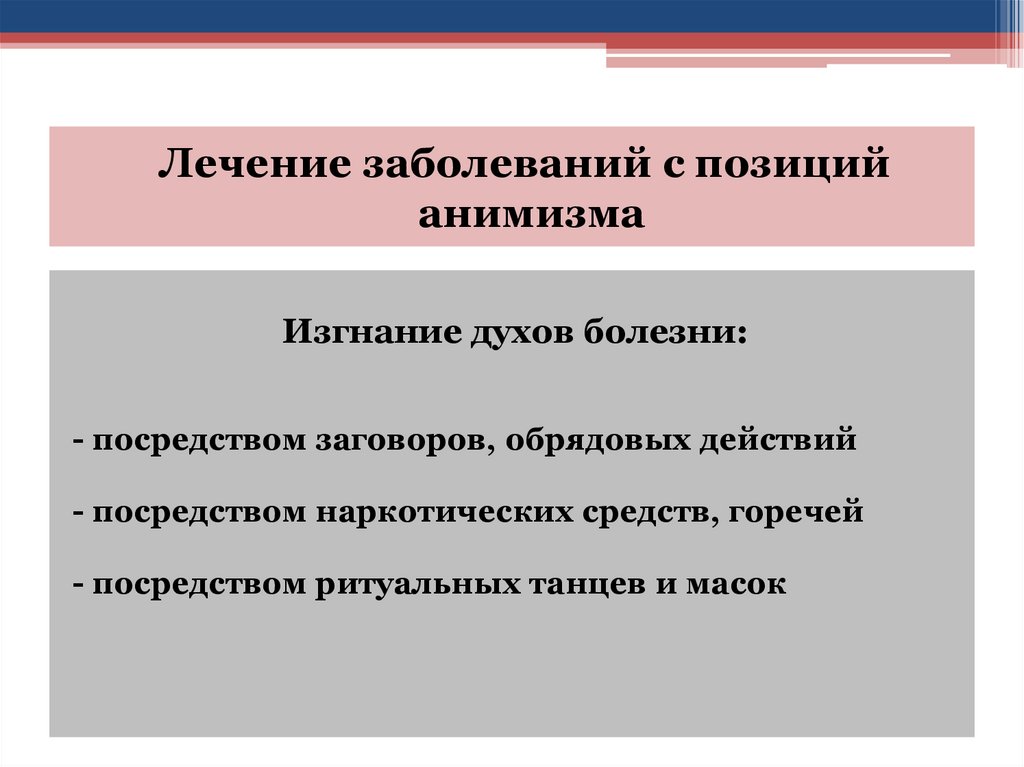 Лечение заболеваний с позиций анимизма

Изгнание духов болезни:

- посредством заговоров, обрядовых действий

- посредством наркотических средств, горечей

- посредством ритуальных танцев и масок